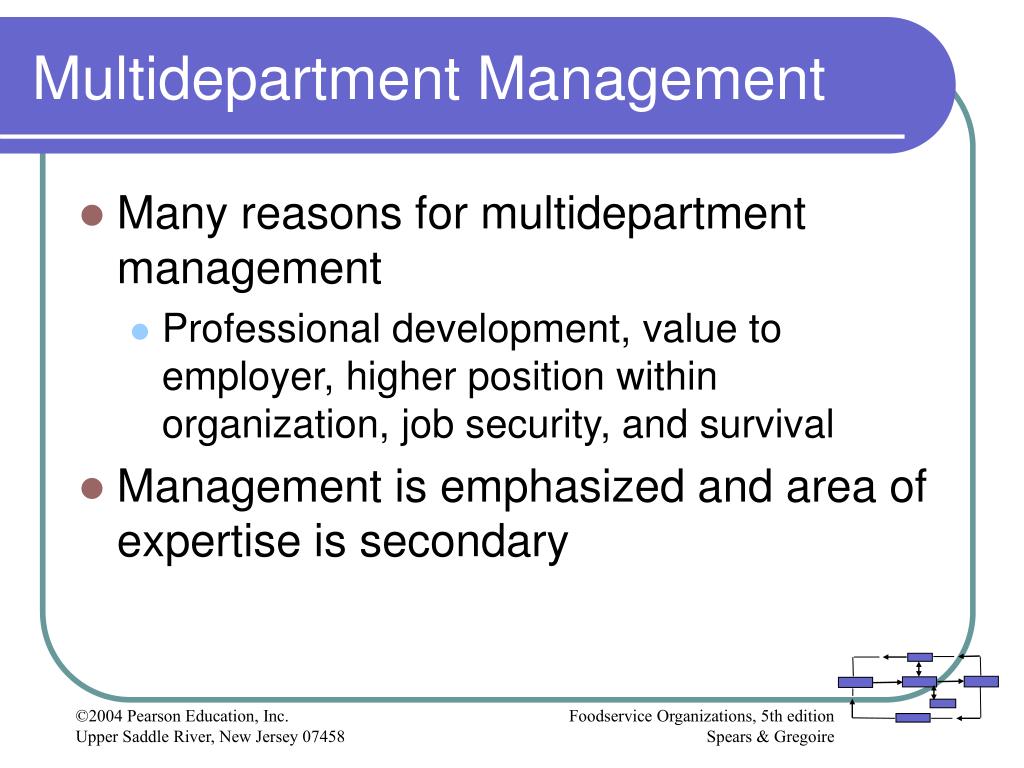 Multidepartment Management

Many reasons for multidepartment management

Professional development, value to employer, higher position within organization, job security, and survival

Management is emphasized and area of expertise is secondary

©2004 Pearson Education, Inc.
Upper Saddle River, New Jersey 07458

Foodservice Organizations, 5th edition
Spears & Gregoire